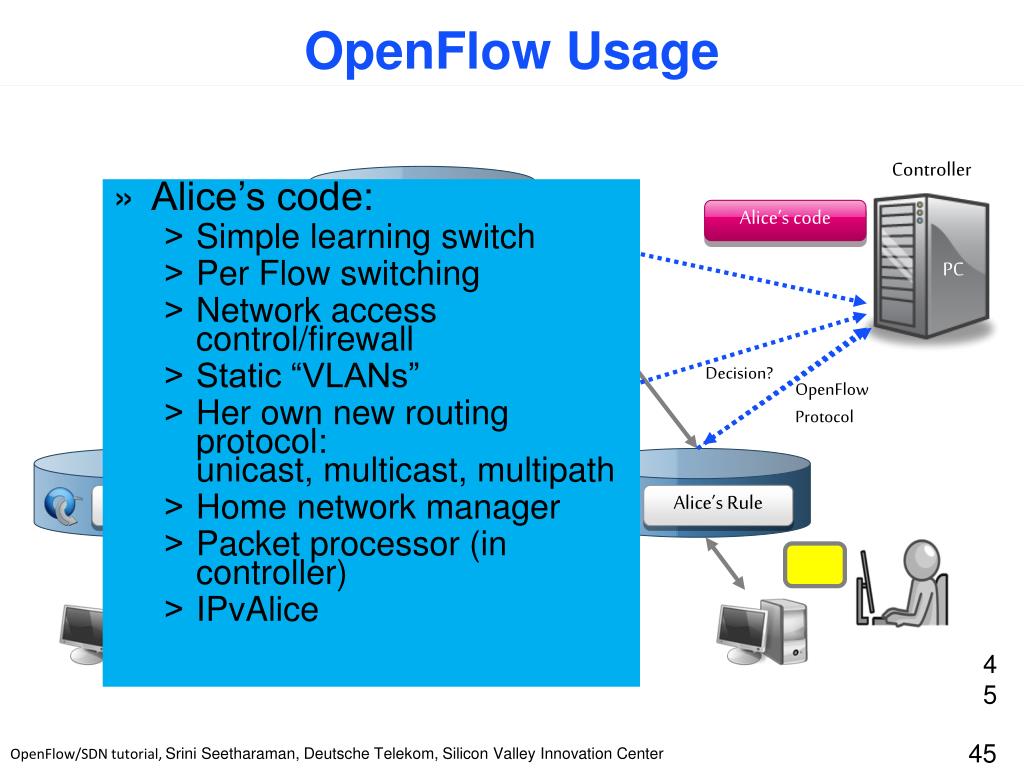 OpenFlow Usage

» Alice's code:
> Simple learning switch
> Per Flow switching
> Network access control/firewall
> Static "VLANs"
> Her own new routing protocol: unicast, multicast, multipath
> Home network manager
> Packet processor (in controller)
> IPvAlice

Controller

Alice's code

PC

Decision?

OpenFlow Protocol

Alice's Rule

4
5

OpenFlow/SDN tutorial, Srini Seetharaman, Deutsche Telekom, Silicon Valley Innovation Center

45